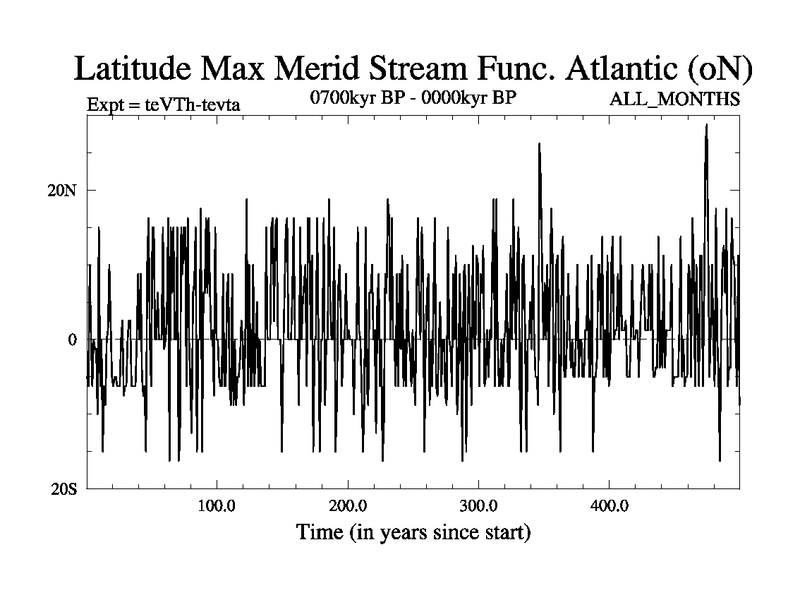 Latitude Max Merid Stream Func. Atlantic (oN)

Expt = teVTh-tevta

0700kyr BP - 0000kyr BP

ALL_MONTHS

20N

0

20S

100.0

200.0

300.0

400.0

Time (in years since start)